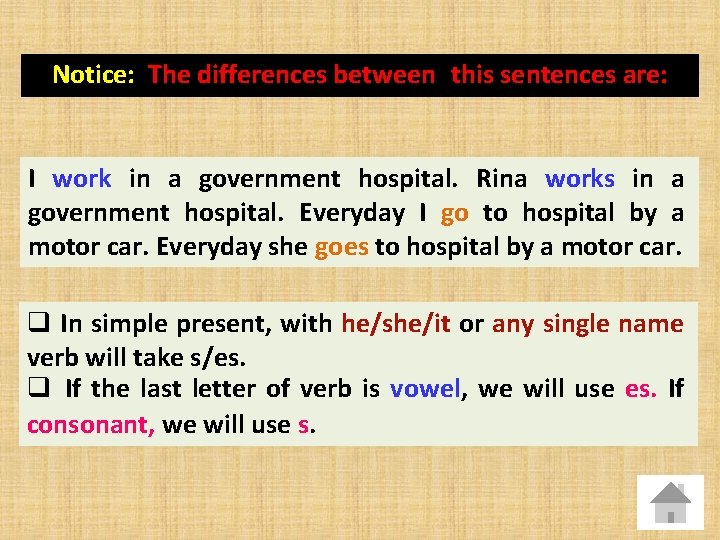 Notice: The differences between this sentences are:

I work in a government hospital. Rina works in a government hospital. Everyday I go to hospital by a motor car. Everyday she goes to hospital by a motor car.

❑ In simple present, with he/she/it or any single name verb will take s/es.

❑ If the last letter of verb is vowel, we will use es. If consonant, we will use s.